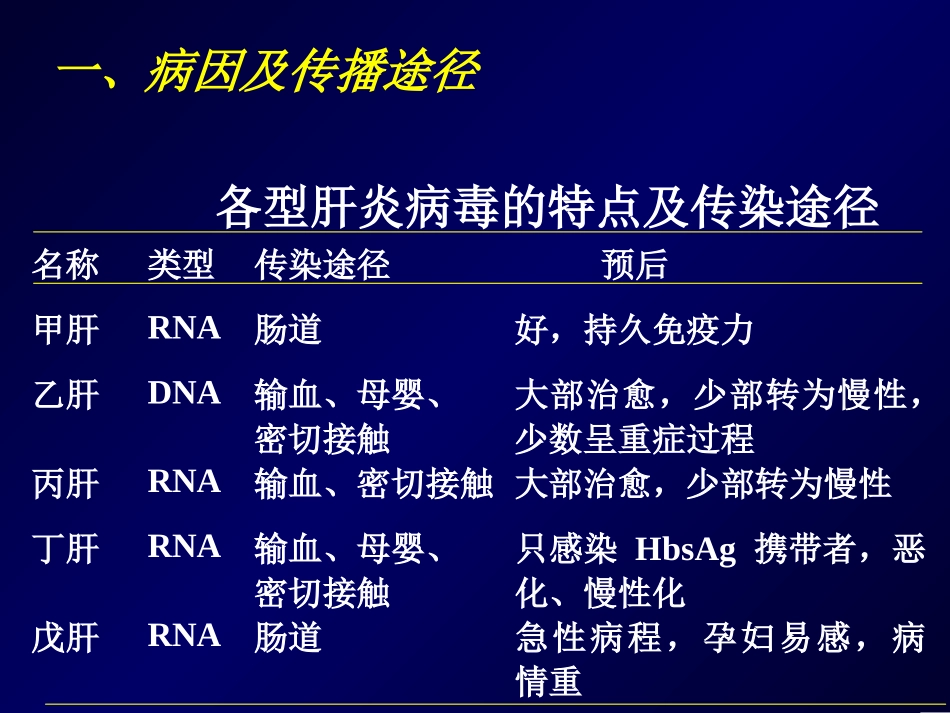 一、病因及传播途径

各型肝炎病毒的特点及传染途径

| 名称 | 类型 | 传染途径 | 预后 |
|---|---|---|---|
| 甲肝 | RNA | 肠道 | 好，持久免疫力 |
| 乙肝 | DNA | 输血、母婴、密切接触 | 大部治愈，少部转为慢性，少数呈重症过程 |
| 丙肝 | RNA | 输血、密切接触 | 大部治愈，少部转为慢性 |
| 丁肝 | RNA | 输血、母婴、密切接触 | 只感染 HbsAg 携带者，恶化、慢性化 |
| 戊肝 | RNA | 肠道 | 急性病程，孕妇易感，病情重 |